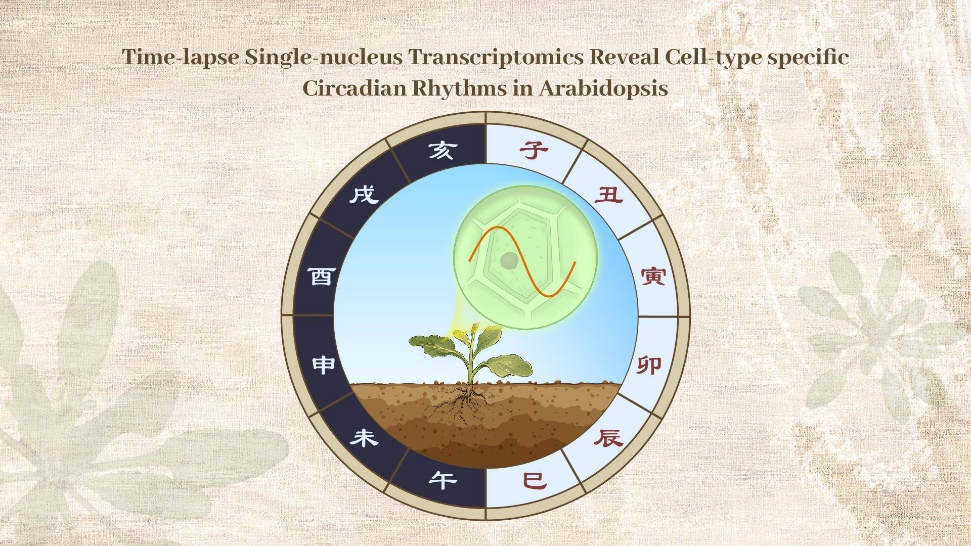 Time-lapse Single-nucleus Transcriptomics Reveal Cell-type specific Circadian Rhythms in Arabidopsis

子
丑
寅
卯
辰
巳
午
未
申
酉
戌
亥